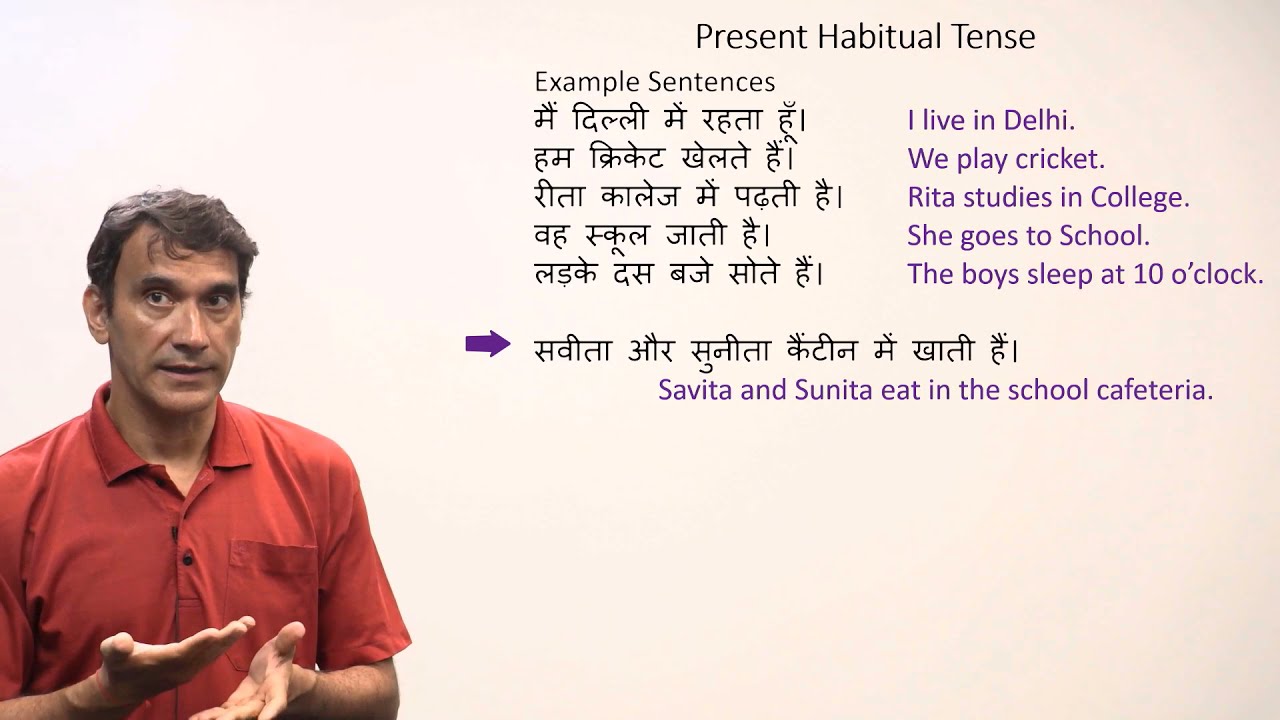 Present Habitual Tense

Example Sentences

मैं दिल्ली में रहता हूँ। I live in Delhi.

हम क्रिकेट खेलते हैं। We play cricket.

रीता कालेज में पढ़ती है। Rita studies in College.

वह स्कूल जाती है। She goes to School.

लड़के दस बजे सोते हैं। The boys sleep at 10 o'clock.

सवीता और सुनीता कैंटीन में खाती हैं।
Savita and Sunita eat in the school cafeteria.